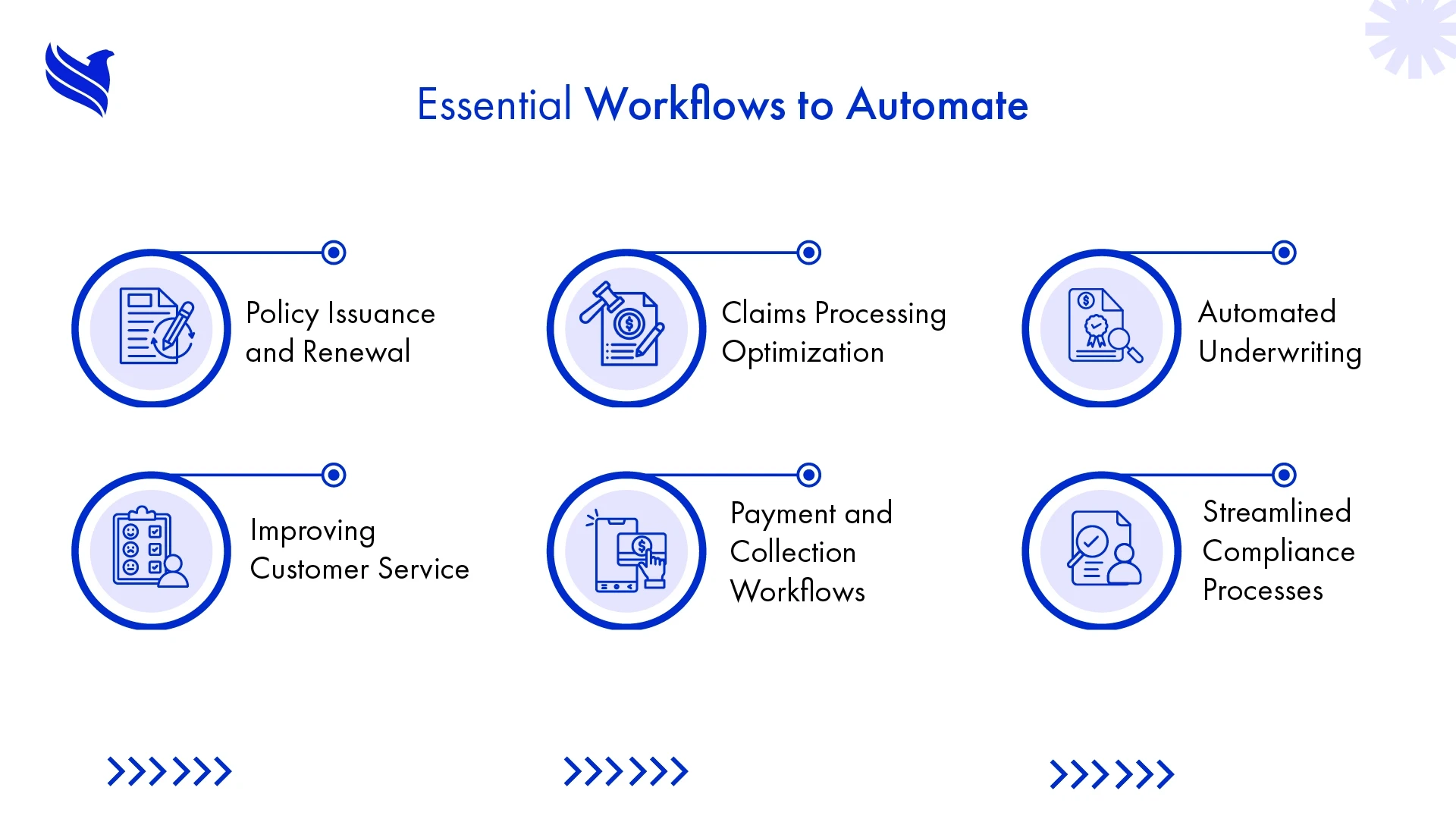 Essential Workflows to Automate

Policy Issuance and Renewal

Claims Processing Optimization

Automated Underwriting

Improving Customer Service

Payment and Collection Workflows

Streamlined Compliance Processes